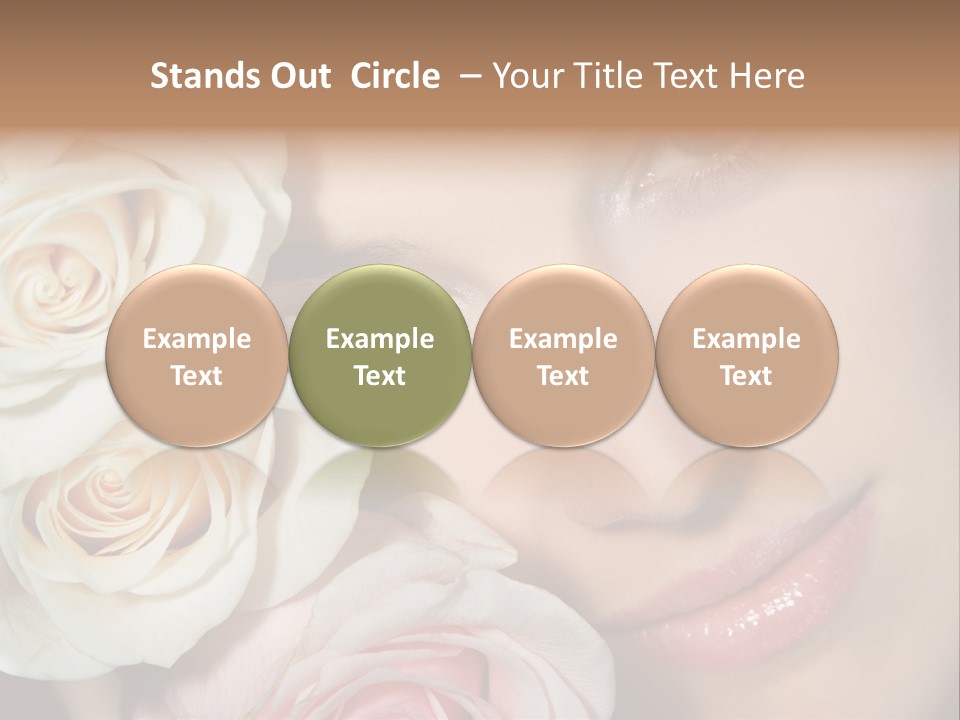 Stands Out Circle – Your Title Text Here

Example Text

Example Text

Example Text

Example Text